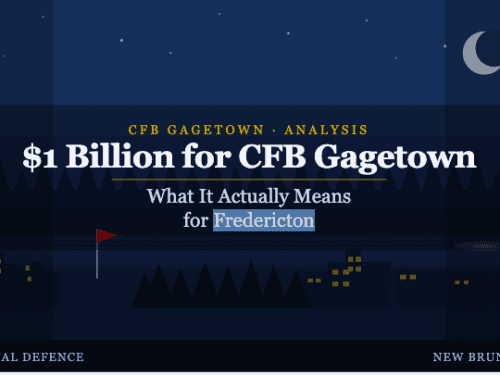 CFB GAGETOWN · ANALYSIS

$1 Billion for CFB Gagetown

What It Actually Means for Fredericton

AL DEFENCE

NEW BRUN